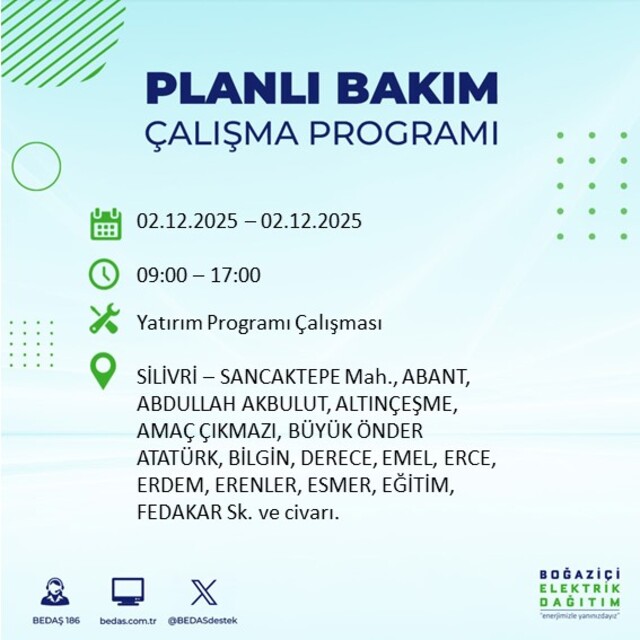 PLANLI BAKIM
ÇALIŞMA PROGRAMI

02.12.2025 – 02.12.2025

09:00 – 17:00

Yatırım Programı Çalışması

SİLİVRİ – SANCAKTEPE Mah., ABANT, ABDULLAH AKBULUT, ALTINÇEŞME, AMAÇ ÇIKMAZI, BÜYÜK ÖNDER ATATÜRK, BİLGİN, DERECE, EMEL, ERCE, ERDEM, ERENLER, ESMER, EĞİTİM, FEDAKAR Sk. ve civarı.

BEDAŞ 186
bedas.com.tr
@BEDASdestek

BOĞAZİÇİ
ELEKTRİK
DAĞITIM
"enerjimizle yanınızdayız"